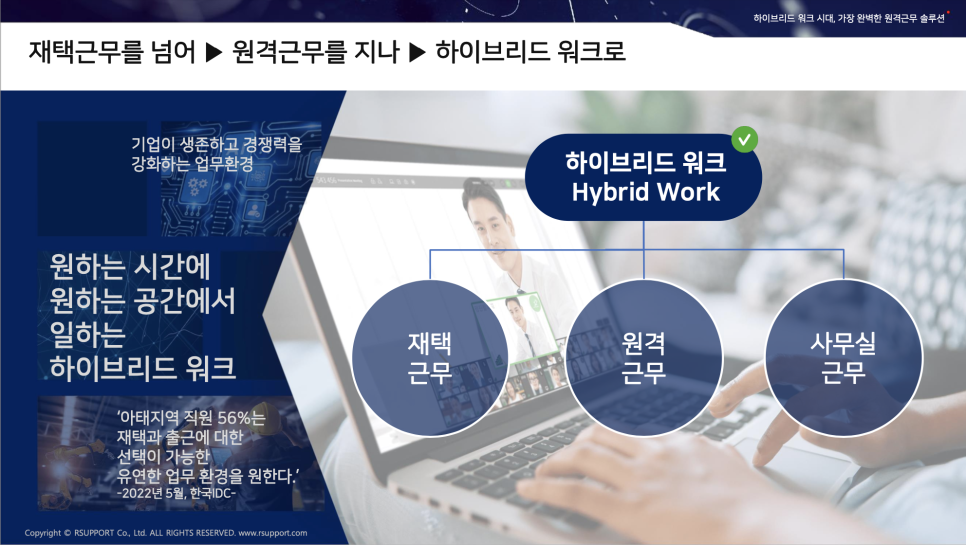 하이브리드 워크 시대, 가장 완벽한 원격근무 솔루션

재택근무를 넘어 ▶ 원격근무를 지나 ▶ 하이브리드 워크로

기업이 생존하고 경쟁력을 강화하는 업무환경

원하는 시간에
원하는 공간에서
일하는
하이브리드 워크

'아태지역 직원 56%는 재택과 출근에 대한 선택이 가능한 유연한 업무 환경을 원한다.'
-2022년 5월, 한국IDC-

하이브리드 워크
Hybrid Work

재택
근무

원격
근무

사무실
근무

Copyright © RSUPPORT Co., Ltd. ALL RIGHTS RESERVED. www.rsupport.com